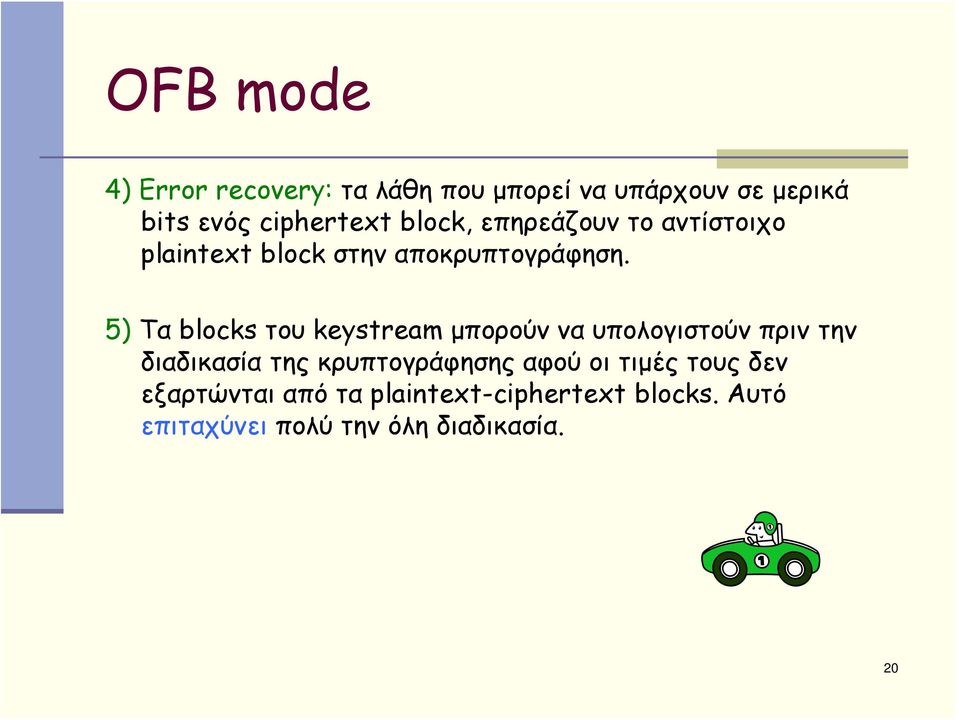 OFB mode

4) Error recovery: τα λάθη που μπορεί να υπάρχουν σε μερικά bits ενός ciphertext block, επηρεάζουν το αντίστοιχο plaintext block στην αποκρυπτογράφηση.

5) Τα blocks του keystream μπορούν να υπολογιστούν πριν την διαδικασία της κρυπτογράφησης αφού οι τιμές τους δεν εξαρτώνται από τα plaintext-ciphertext blocks. Αυτό επιταχύνει πολύ την όλη διαδικασία.

1

20